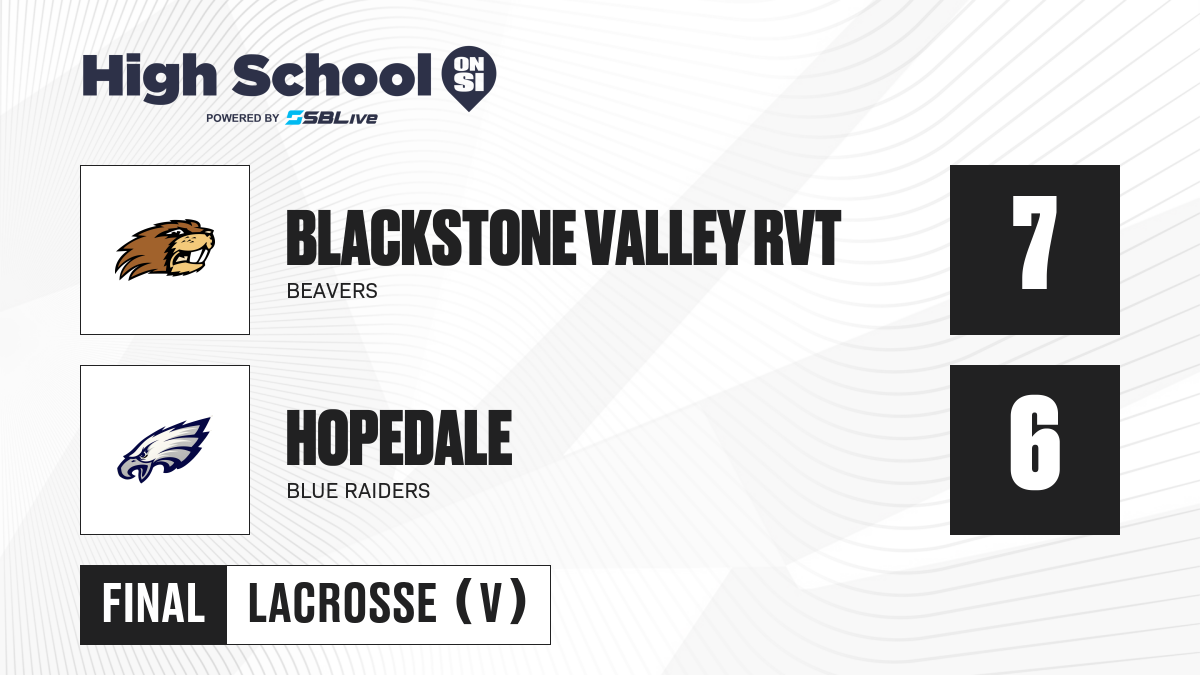 High School ON SI
POWERED BY SBLive

BLACKSTONE VALLEY RVT
BEAVERS

7

HOPEDALE
BLUE RAIDERS

6

FINAL LACROSSE (V)